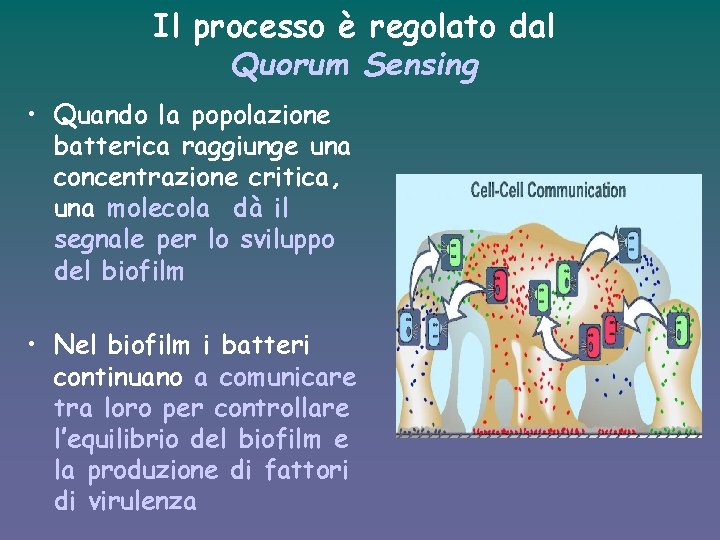 Il processo è regolato dal
Quorum Sensing

• Quando la popolazione batterica raggiunge una concentrazione critica, una molecola dà il segnale per lo sviluppo del biofilm

• Nel biofilm i batteri continuano a comunicare tra loro per controllare l'equilibrio del biofilm e la produzione di fattori di virulenza

Cell-Cell Communication